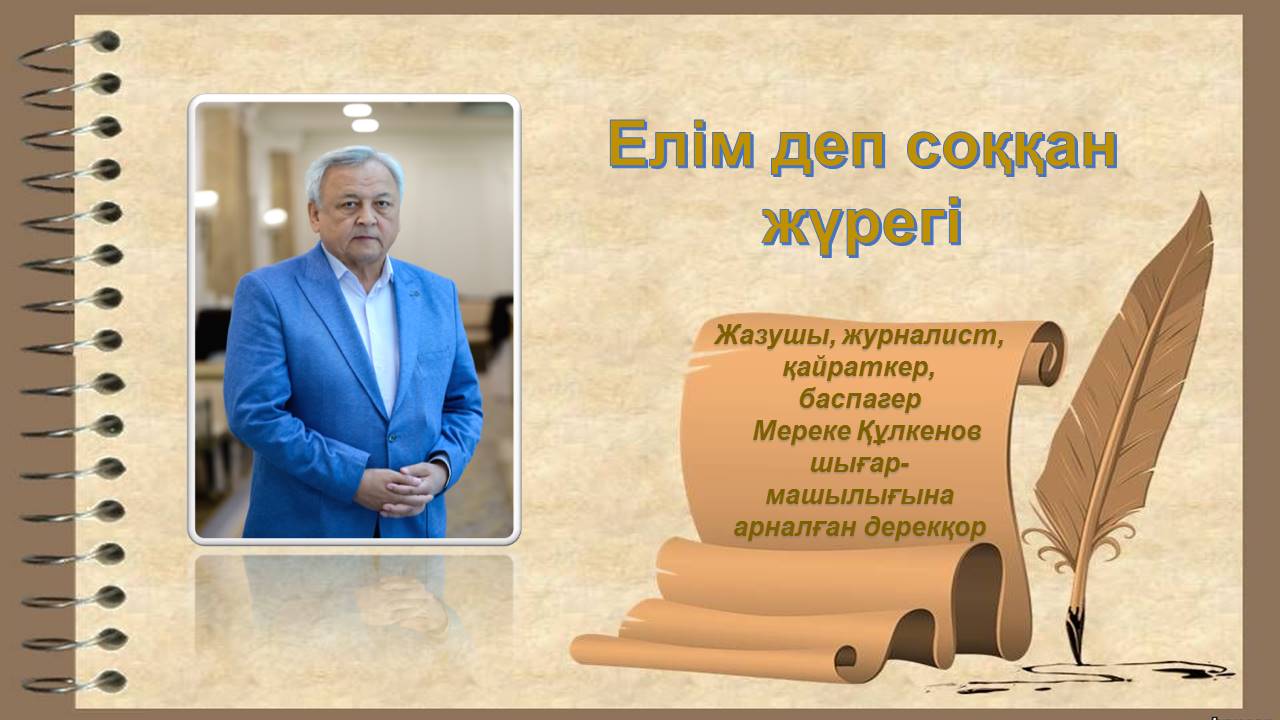 Елім деп соққан жүрегі

Жазушы, журналист, қайраткер, баспагер Мереке Құлкенов шығармашылығына арналған дерекқор